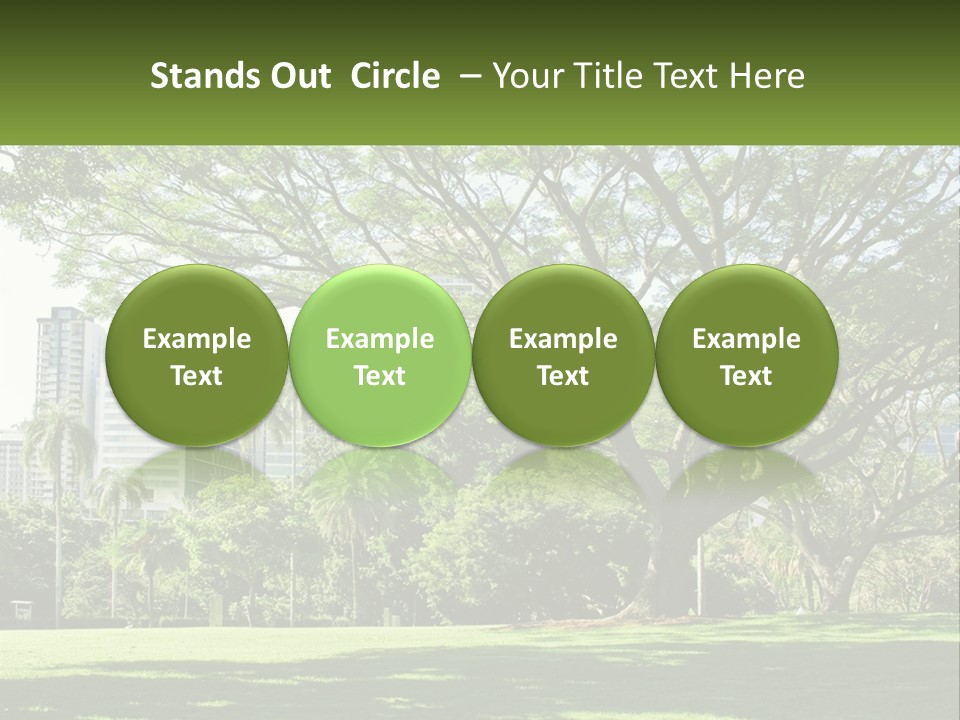 Stands Out Circle – Your Title Text Here

Example Text

Example Text

Example Text

Example Text